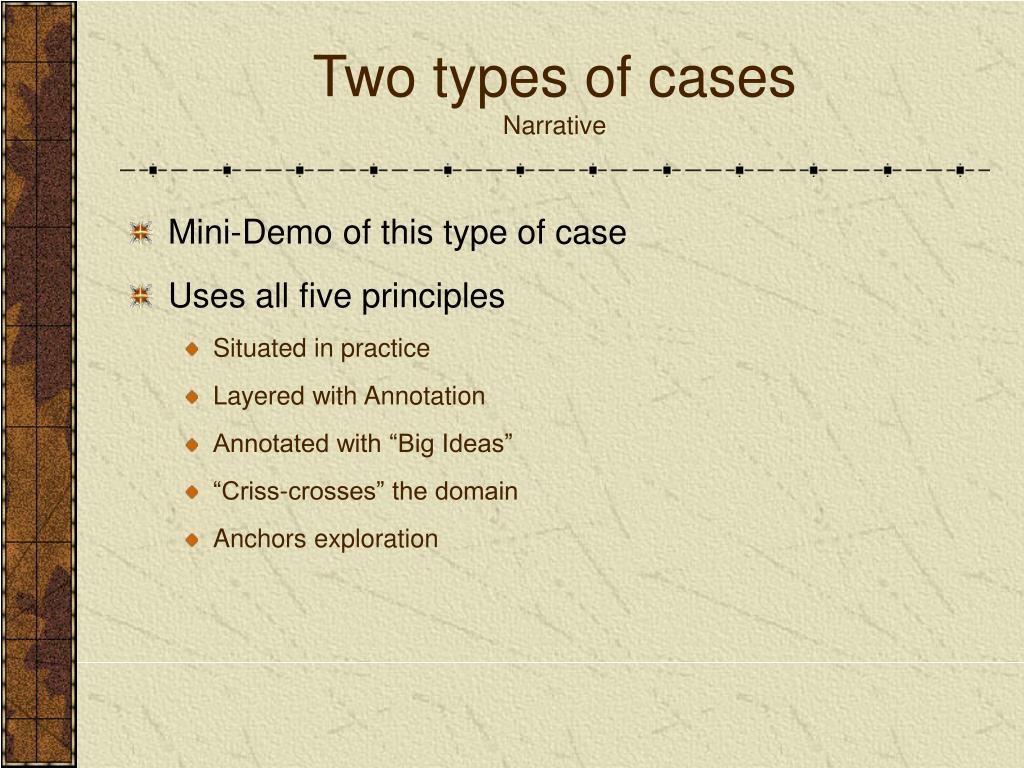 Two types of cases
Narrative

Mini-Demo of this type of case

Uses all five principles

Situated in practice

Layered with Annotation

Annotated with “Big Ideas”

“Criss-crosses” the domain

Anchors exploration